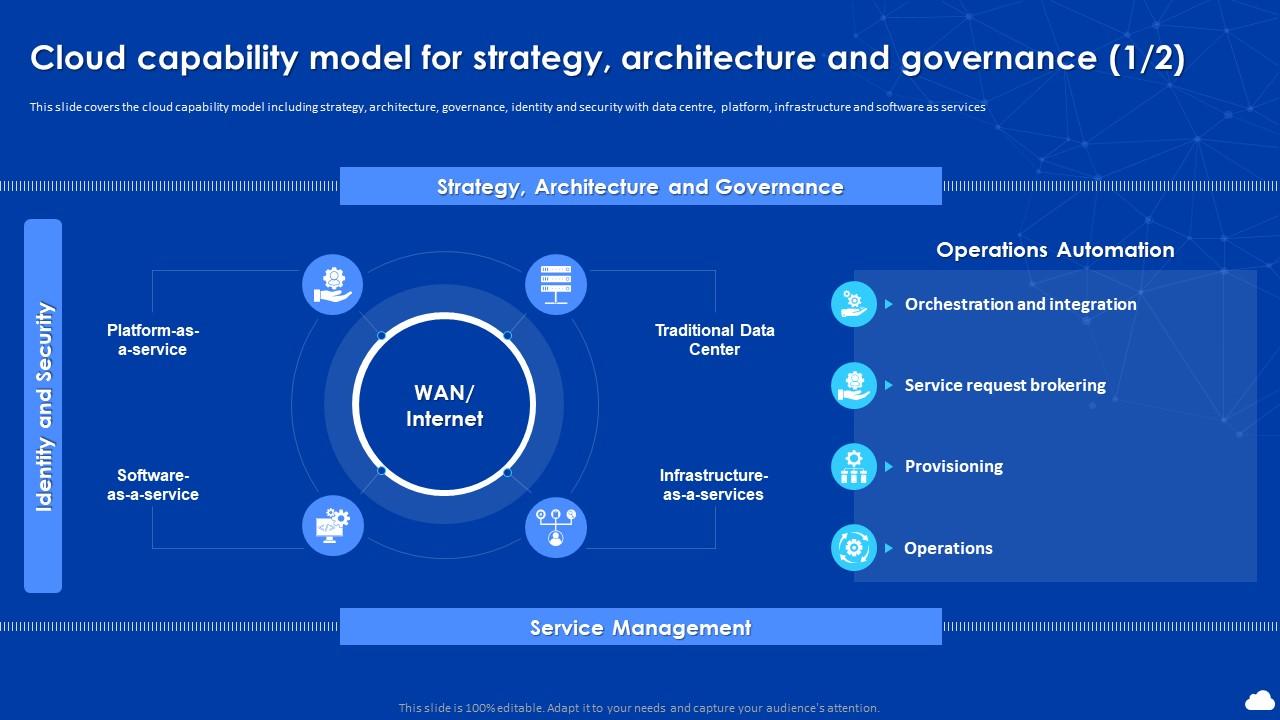 Cloud capability model for strategy, architecture and governance (1/2)

This slide covers the cloud capability model including strategy, architecture, governance, identity and security with data centre, platform, infrastructure and software as services

Strategy, Architecture and Governance

Identity and Security

Platform-as-a-service

Software-as-a-service

WAN/ Internet

Traditional Data Center

Infrastructure-as-a-services

Operations Automation

Orchestration and integration

Service request brokering

Provisioning

Operations

Service Management

This slide is 100% editable. Adapt it to your needs and capture your audience's attention.